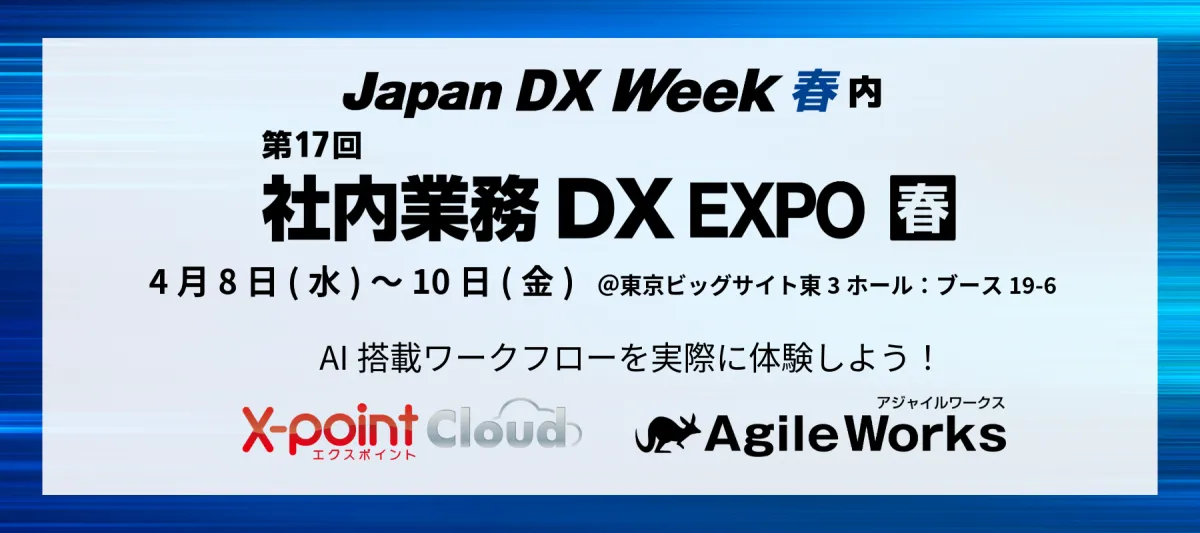 Japan DX Week 春 内

第17回
社内業務 DX EXPO 春

4月8日(水)～10日(金) @東京ビッグサイト東3ホール：ブース 19-6

AI 搭載ワークフローを実際に体験しよう！

X-point Cloud
エクスポイント

アジャイルワークス
AgileWorks